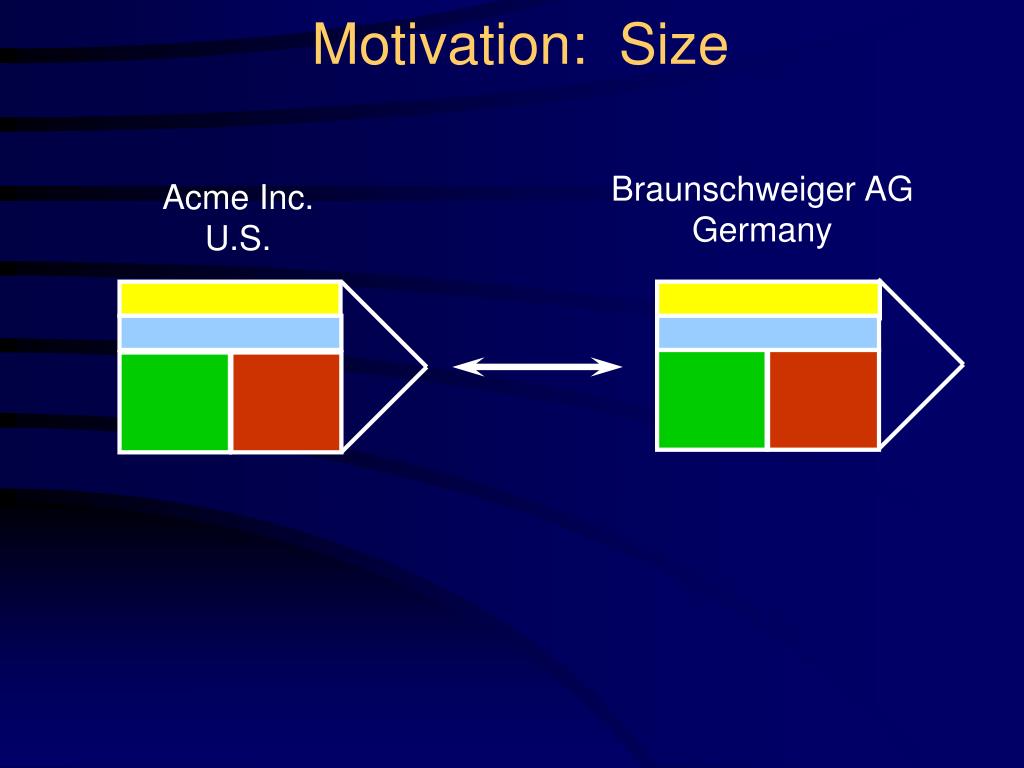 Motivation:  Size

Acme Inc.
U.S.

Braunschweiger AG
Germany